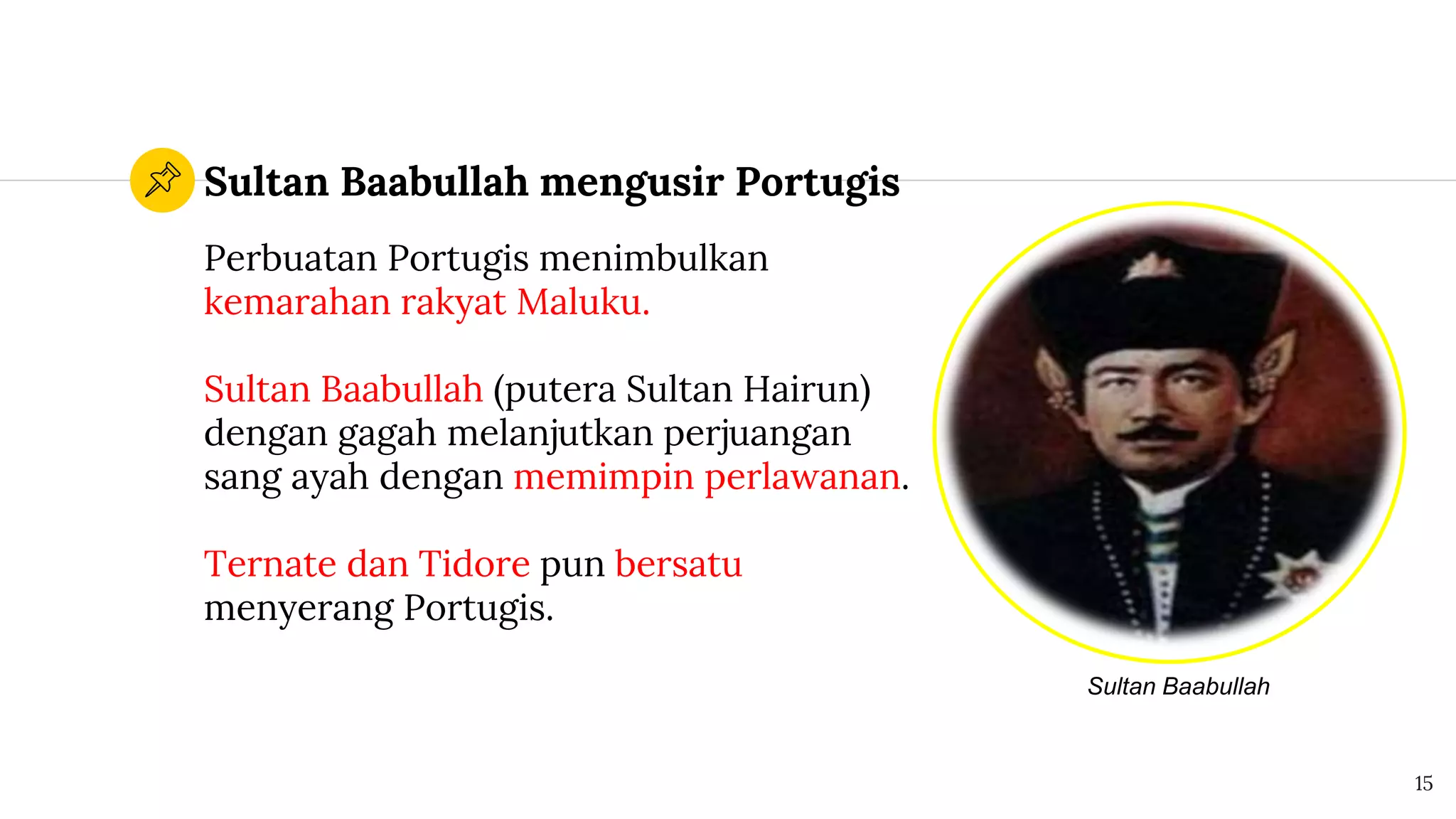 Sultan Baabullah mengusir Portugis

Perbuatan Portugis menimbulkan kemarahan rakyat Maluku.

Sultan Baabullah (putera Sultan Hairun) dengan gagah melanjutkan perjuangan sang ayah dengan memimpin perlawanan.

Ternate dan Tidore pun bersatu menyerang Portugis.

Sultan Baabullah

15